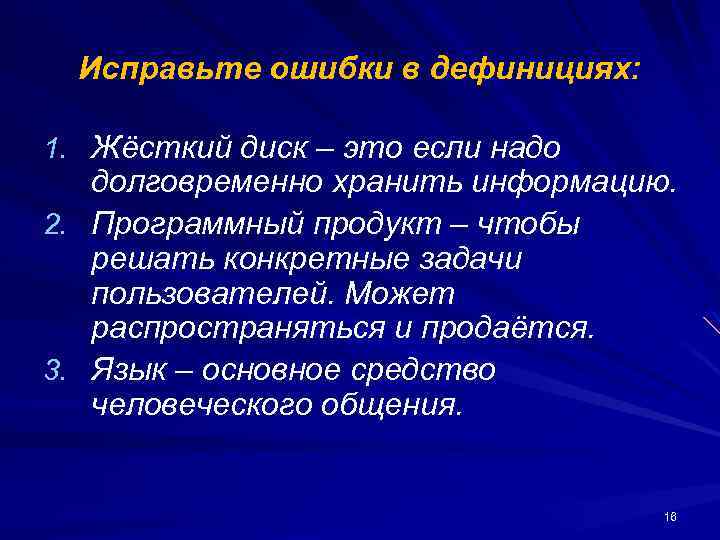 Исправьте ошибки в дефинициях:

1. Жёсткий диск – это если надо долговременно хранить информацию.
2. Программный продукт – чтобы решать конкретные задачи пользователей. Может распространяться и продаётся.
3. Язык – основное средство человеческого общения.

16